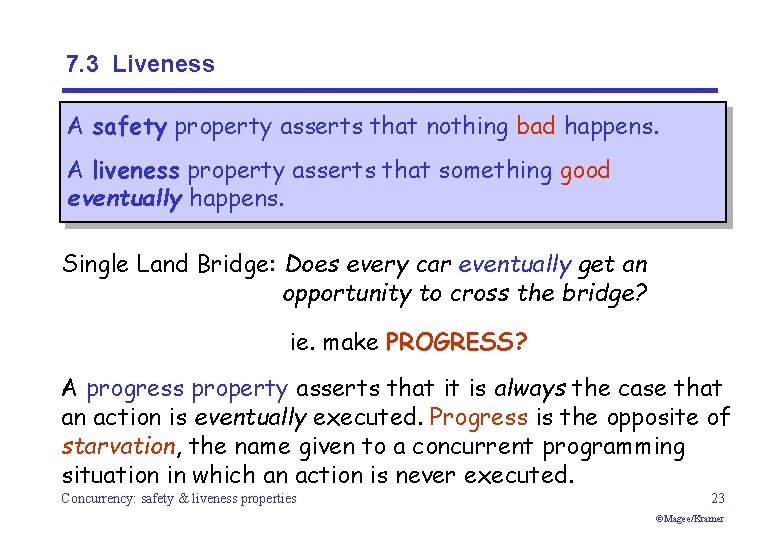 7.3 Liveness

A safety property asserts that nothing bad happens.

A liveness property asserts that something good eventually happens.

Single Land Bridge: Does every car eventually get an opportunity to cross the bridge?

ie. make PROGRESS?

A progress property asserts that it is always the case that an action is eventually executed. Progress is the opposite of starvation, the name given to a concurrent programming situation in which an action is never executed.

Concurrency: safety & liveness properties

23

©Magee/Kramer